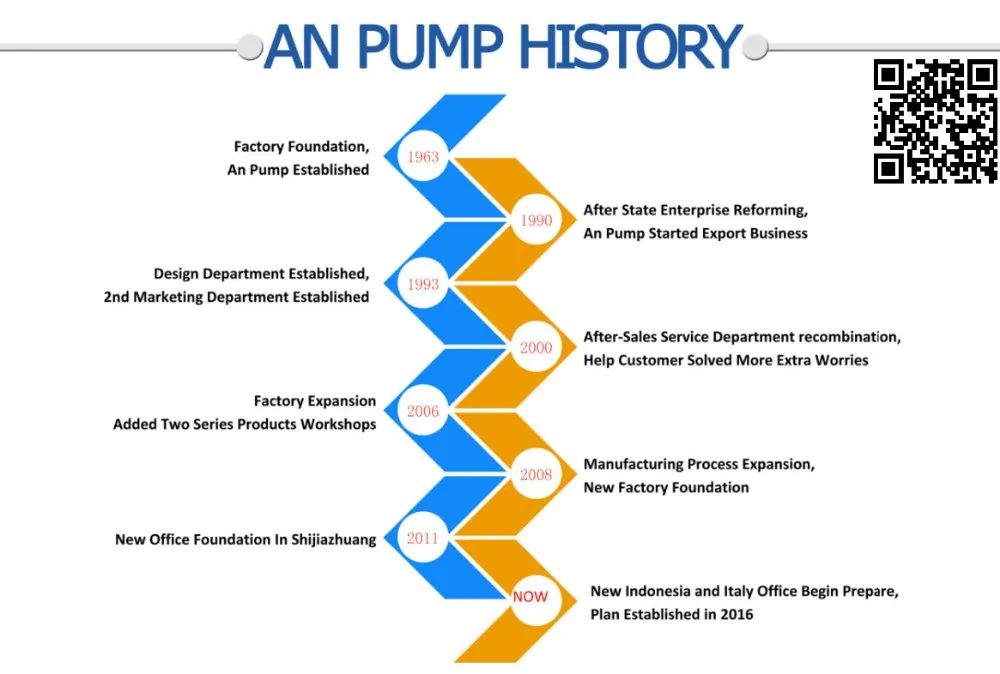 AN PUMP HISTORY

Factory Foundation,
An Pump Established

1963

1990

After State Enterprise Reforming,
An Pump Started Export Business

Design Department Established,
2nd Marketing Department Established

1993

2000

After-Sales Service Department recombination,
Help Customer Solved More Extra Worries

Factory Expansion
Added Two Series Products Workshops

2006

2008

Manufacturing Process Expansion,
New Factory Foundation

New Office Foundation In Shijiazhuang

2011

NOW

New Indonesia and Italy Office Begin Prepare,
Plan Established in 2016